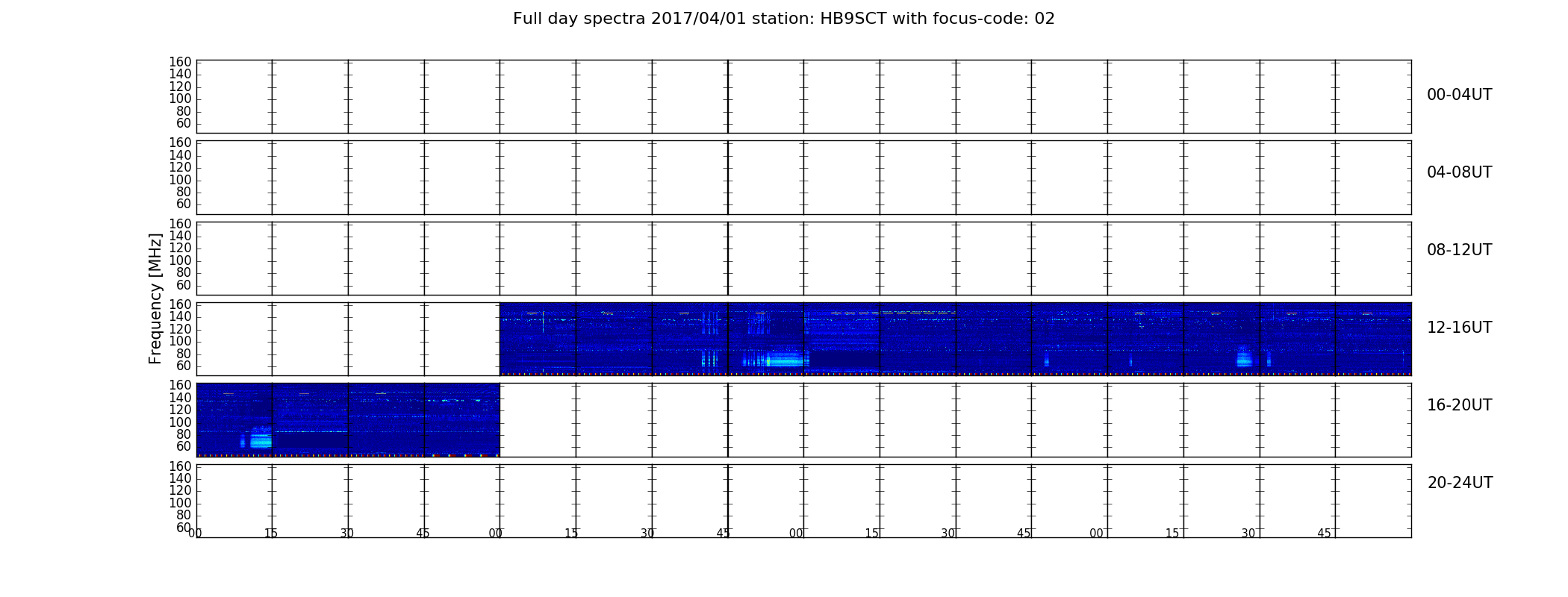 Full day spectra 2017/04/01 station: HB9SCT with focus-code: 02

Frequency [MHz]

160
140
120
100
80
60

00-04UT

160
140
120
100
80
60

04-08UT

160
140
120
100
80
60

08-12UT

160
140
120
100
80
60

12-16UT

160
140
120
100
80
60

16-20UT

160
140
120
100
80
60

20-24UT

00 15 30 45 00 15 30 45 00 15 30 45 00 15 30 45